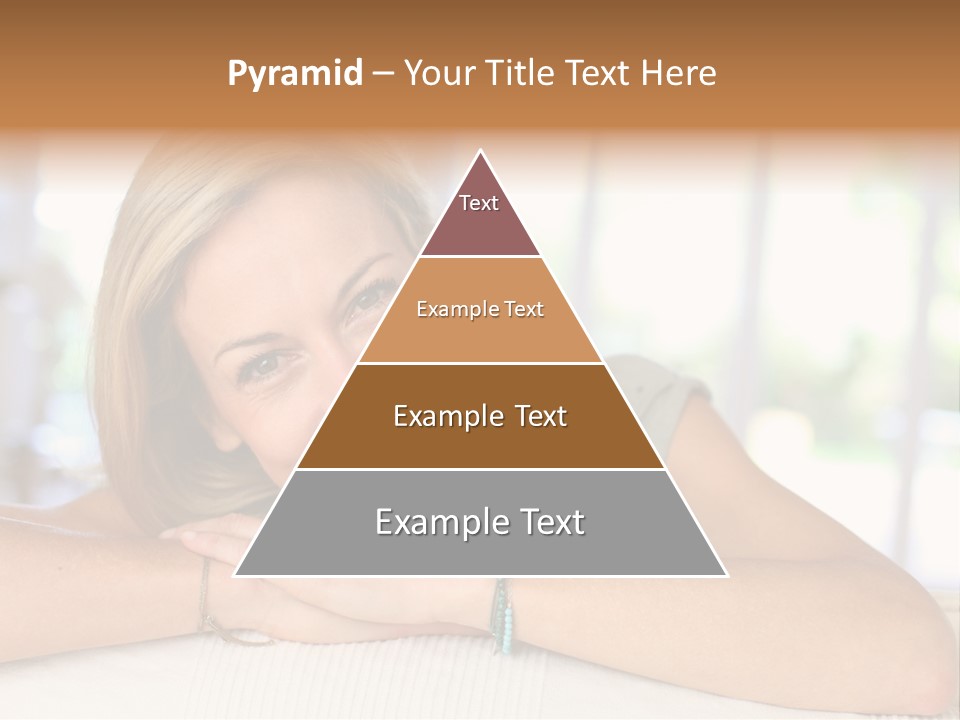 Pyramid – Your Title Text Here

Text

Example Text

Example Text

Example Text